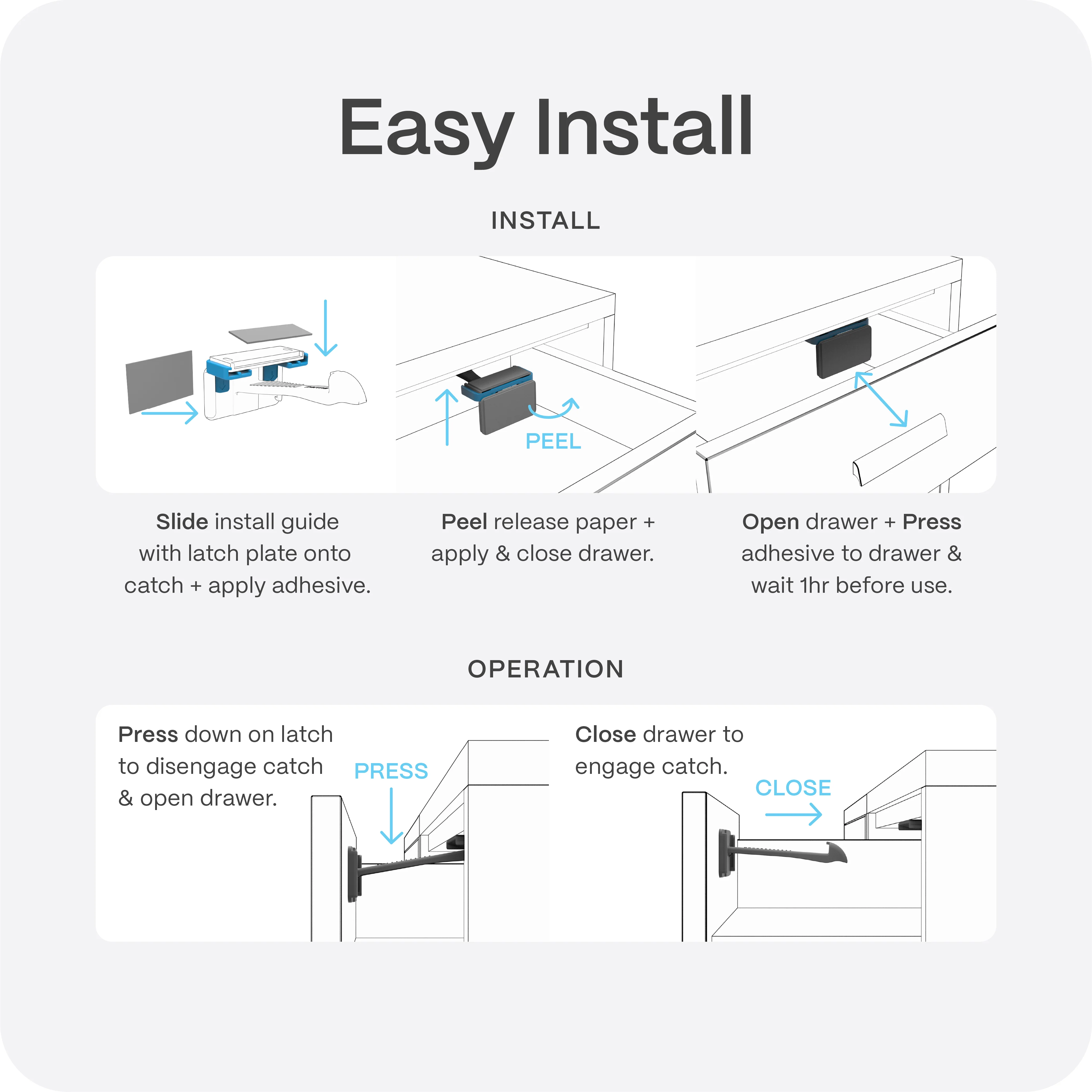 Easy Install

INSTALL

PEEL

Slide install guide with latch plate onto catch + apply adhesive.

Peel release paper + apply & close drawer.

Open drawer + Press adhesive to drawer & wait 1hr before use.

OPERATION

Press down on latch to disengage catch & open drawer.

PRESS

Close drawer to engage catch.

CLOSE